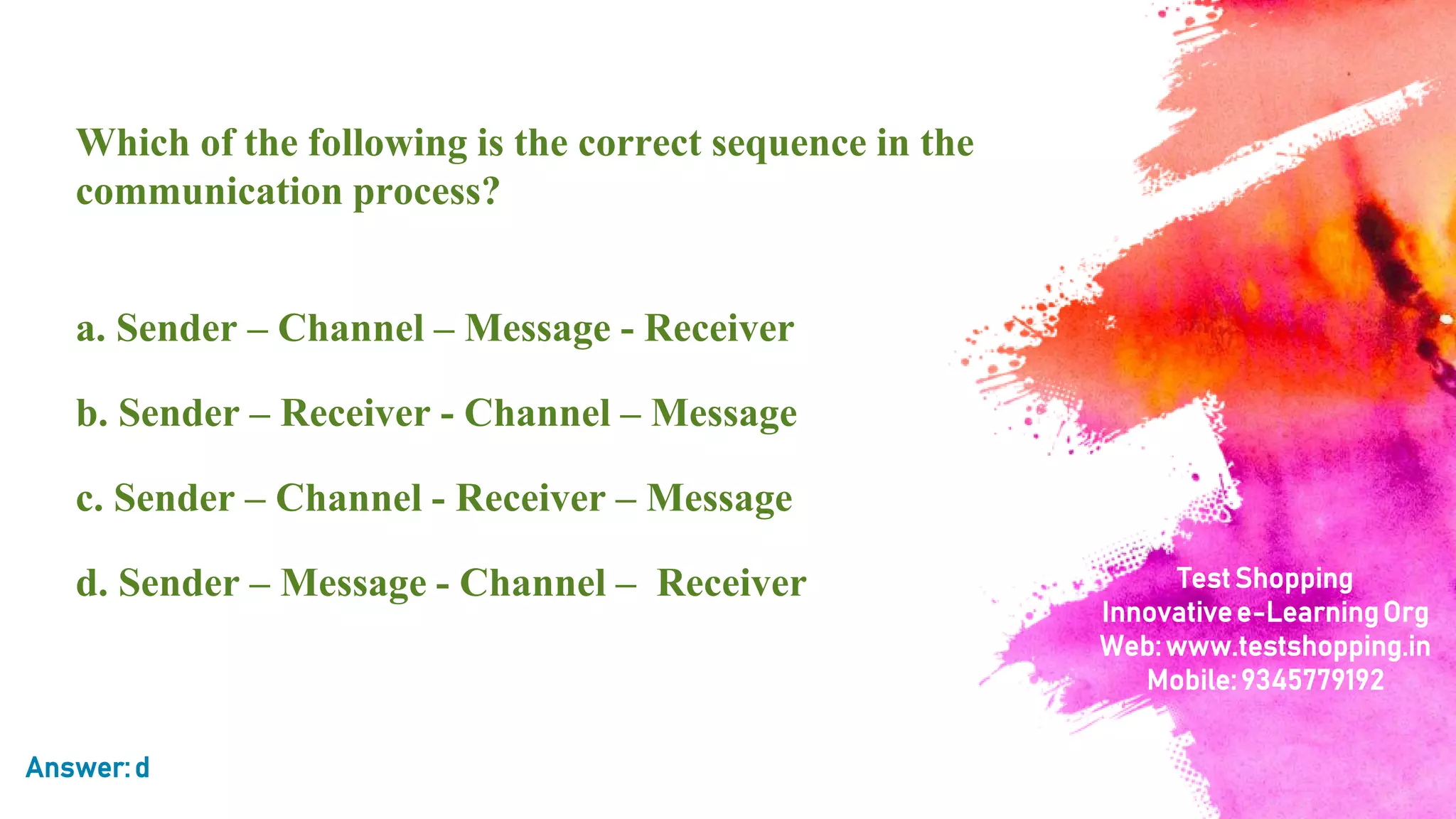 Which of the following is the correct sequence in the communication process?

a. Sender – Channel – Message - Receiver

b. Sender – Receiver - Channel – Message

c. Sender – Channel - Receiver – Message

d. Sender – Message - Channel – Receiver

Test Shopping
Innovative e-Learning Org
Web: www.testshopping.in
Mobile: 9345779192

Answer: d